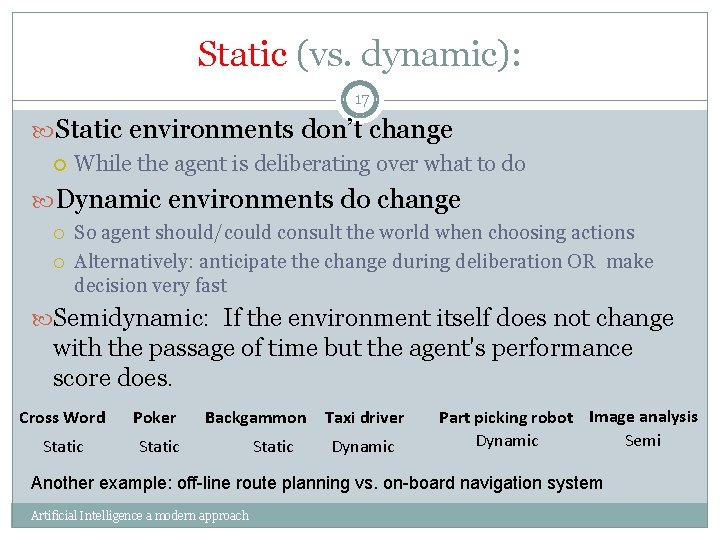 Static (vs. dynamic):

17

Static environments don't change

While the agent is deliberating over what to do

Dynamic environments do change

So agent should/could consult the world when choosing actions

Alternatively: anticipate the change during deliberation OR make decision very fast

Semidynamic: If the environment itself does not change with the passage of time but the agent's performance score does.

| Cross Word | Poker | Backgammon | Taxi driver | Part picking robot | Image analysis |
|---|---|---|---|---|---|
| Static | Static | Static | Dynamic | Dynamic | Semi |

Another example: off-line route planning vs. on-board navigation system

Artificial Intelligence a modern approach